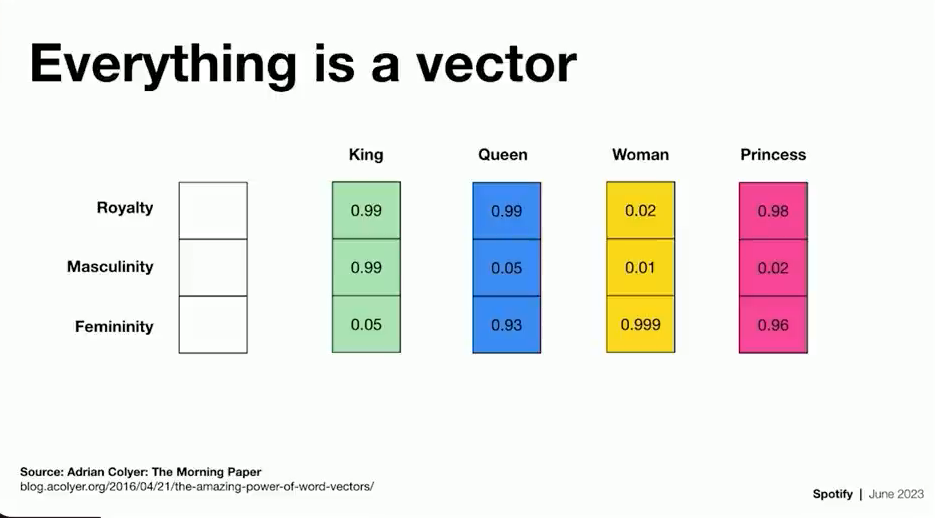 Everything is a vector

| | | King | Queen | Woman | Princess |
|---|---|---|---|---|---|
| Royalty | | 0.99 | 0.99 | 0.02 | 0.98 |
| Masculinity | | 0.99 | 0.05 | 0.01 | 0.02 |
| Femininity | | 0.05 | 0.93 | 0.999 | 0.96 |

Source: Adrian Colyer: The Morning Paper
blog.acolyer.org/2016/04/21/the-amazing-power-of-word-vectors/

Spotify | June 2023